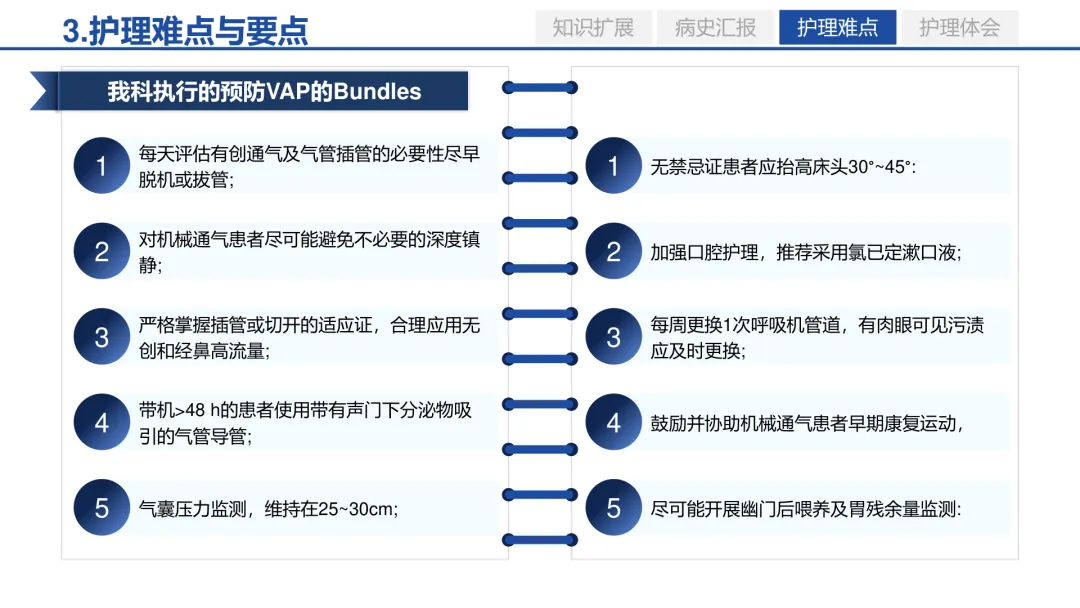 3.护理难点与要点

知识扩展 病史汇报 护理难点 护理体会

我科执行的预防VAP的Bundles

1 每天评估有创通气及气管插管的必要性尽早脱机或拔管;

2 对机械通气患者尽可能避免不必要的深度镇静;

3 严格掌握插管或切开的适应证，合理应用无创和经鼻高流量;

4 带机>48 h的患者使用带有声门下分泌物吸引的气管导管;

5 气囊压力监测，维持在25~30cm;

1 无禁忌证患者应抬高床头30°~45°:

2 加强口腔护理，推荐采用氯已定漱口液;

3 每周更换1次呼吸机管道，有肉眼可见污渍应及时更换;

4 鼓励并协助机械通气患者早期康复运动,

5 尽可能开展幽门后喂养及胃残余量监测: